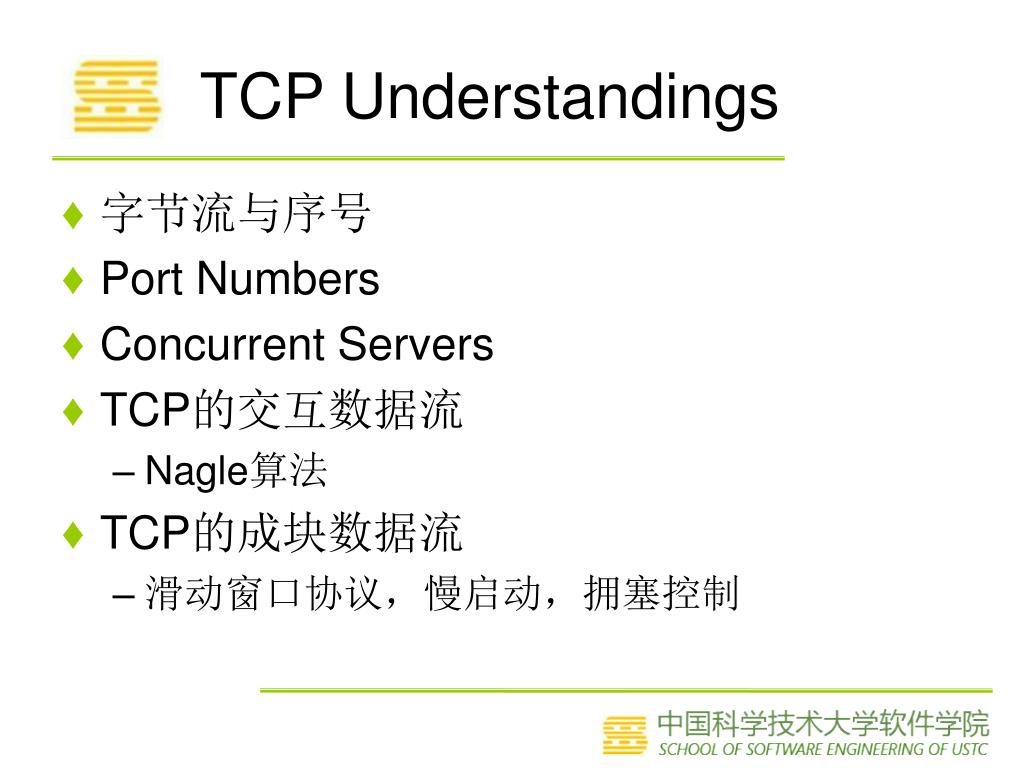 TCP Understandings

♦ 字节流与序号
♦ Port Numbers
♦ Concurrent Servers
♦ TCP的交互数据流
– Nagle算法
♦ TCP的成块数据流
– 滑动窗口协议，慢启动，拥塞控制

中国科学技术大学软件学院
SCHOOL OF SOFTWARE ENGINEERING OF USTC